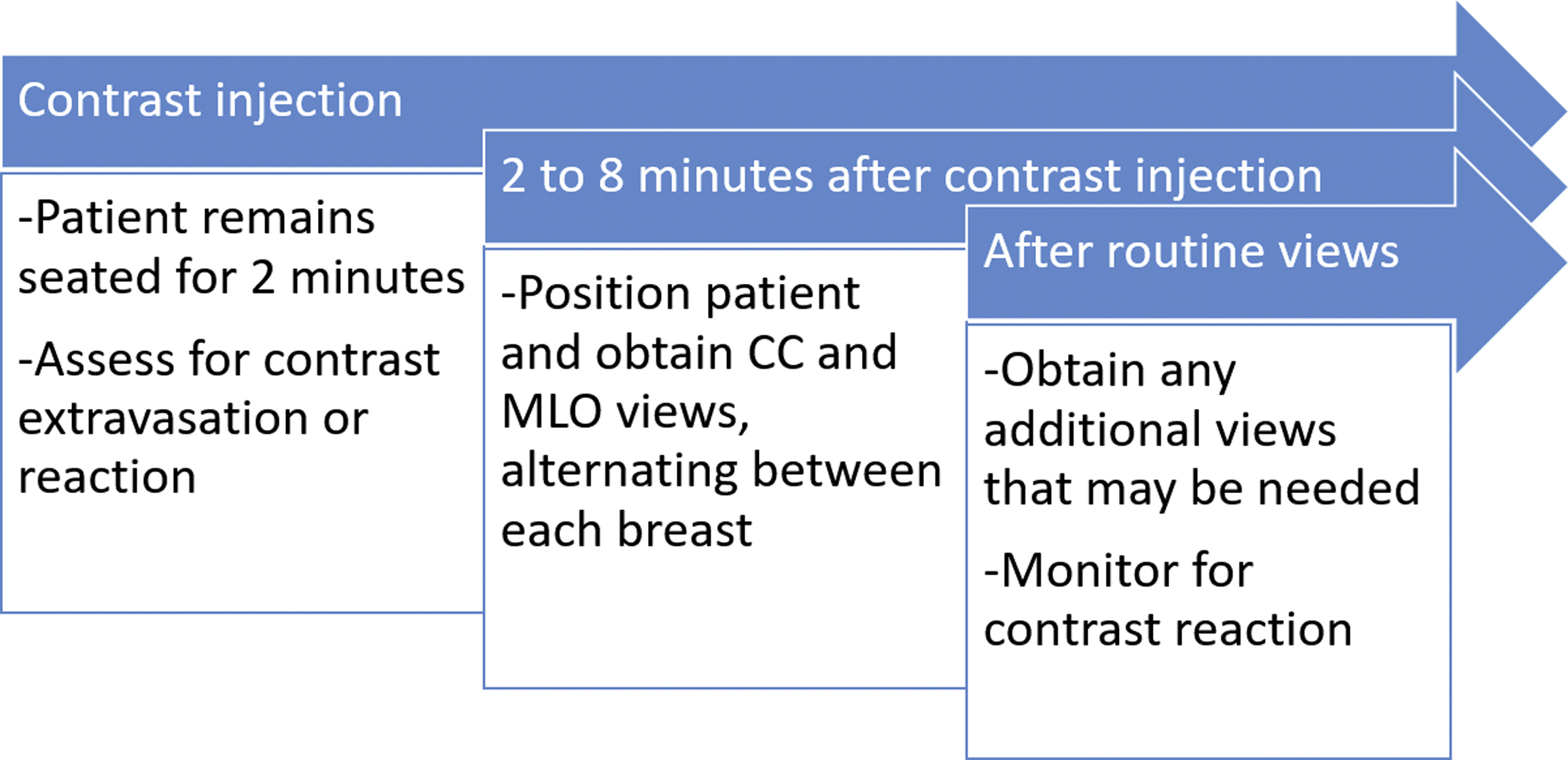 Contrast injection

-Patient remains seated for 2 minutes

-Assess for contrast extravasation or reaction

2 to 8 minutes after contrast injection

-Position patient and obtain CC and MLO views, alternating between each breast

After routine views

-Obtain any additional views that may be needed

-Monitor for contrast reaction